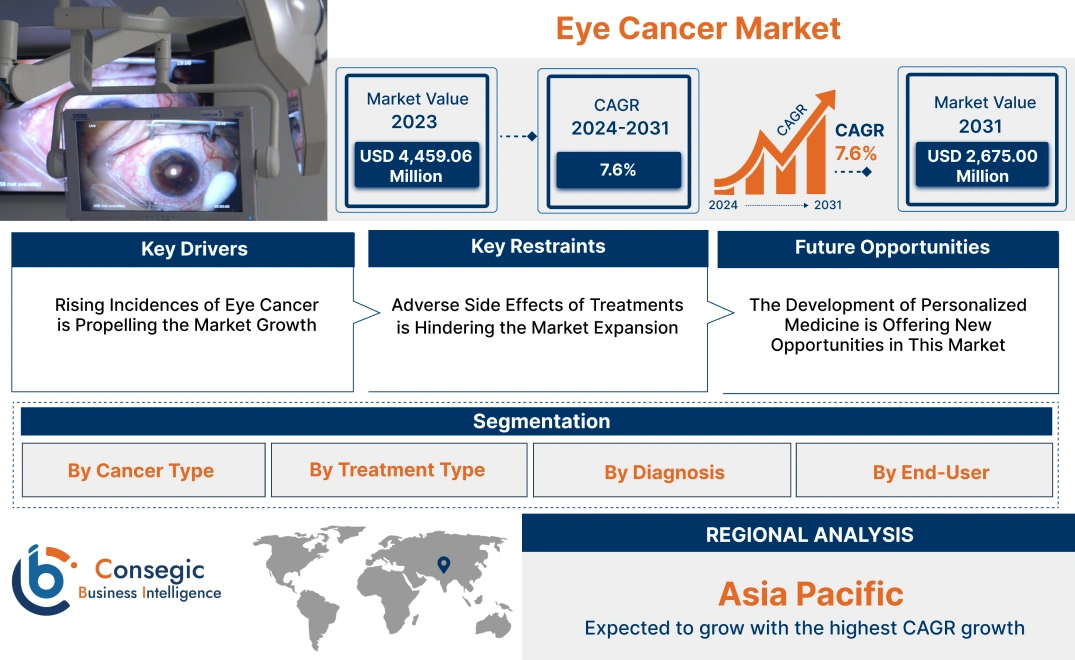 Eye Cancer Market

Market Value 2023

USD 4,459.06 Million

CAGR 2024-2031

7.6%

CAGR

CAGR 7.6%

2024 2031

Market Value 2031

USD 2,675.00 Million

Key Drivers

Rising Incidences of Eye Cancer is Propelling the Market Growth

Key Restraints

Adverse Side Effects of Treatments is Hindering the Market Expansion

Future Opportunities

The Development of Personalized Medicine is Offering New Opportunities in This Market

Segmentation

By Cancer Type

By Treatment Type

By Diagnosis

By End-User

Consegic Business Intelligence

REGIONAL ANALYSIS

Asia Pacific

Expected to grow with the highest CAGR growth